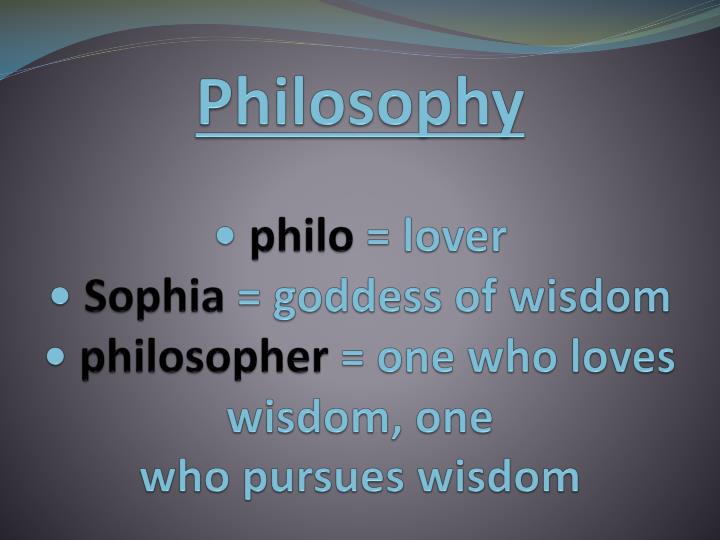 Philosophy

• philo = lover
• Sophia = goddess of wisdom
• philosopher = one who loves wisdom, one who pursues wisdom